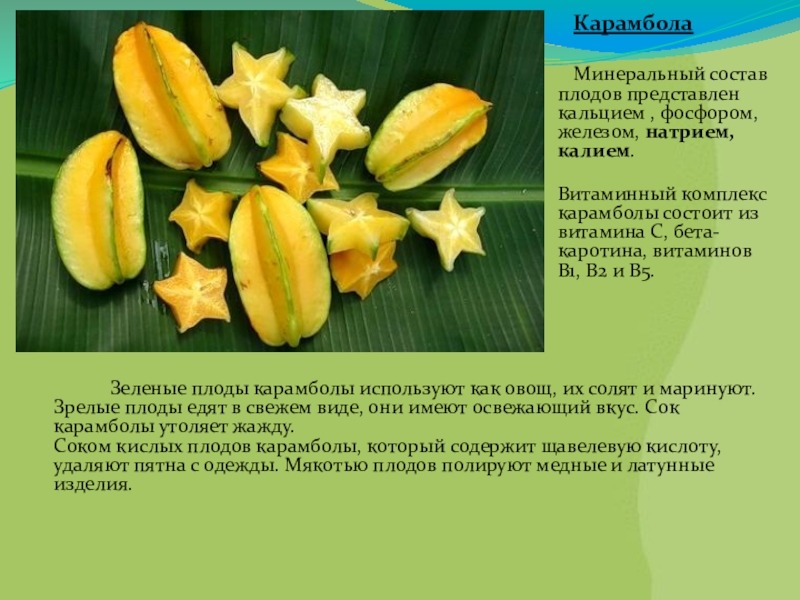 Карамбола

Минеральный состав плодов представлен кальцием , фосфором, железом, натрием, калием.

Витаминный комплекс карамболы состоит из витамина С, бета-каротина, витаминов В1, В2 и В5.

Зеленые плоды карамболы используют как овощ, их солят и маринуют. Зрелые плоды едят в свежем виде, они имеют освежающий вкус. Сок карамболы утоляет жажду.
Соком кислых плодов карамболы, который содержит щавелевую кислоту, удаляют пятна с одежды. Мякотью плодов полируют медные и латунные изделия.